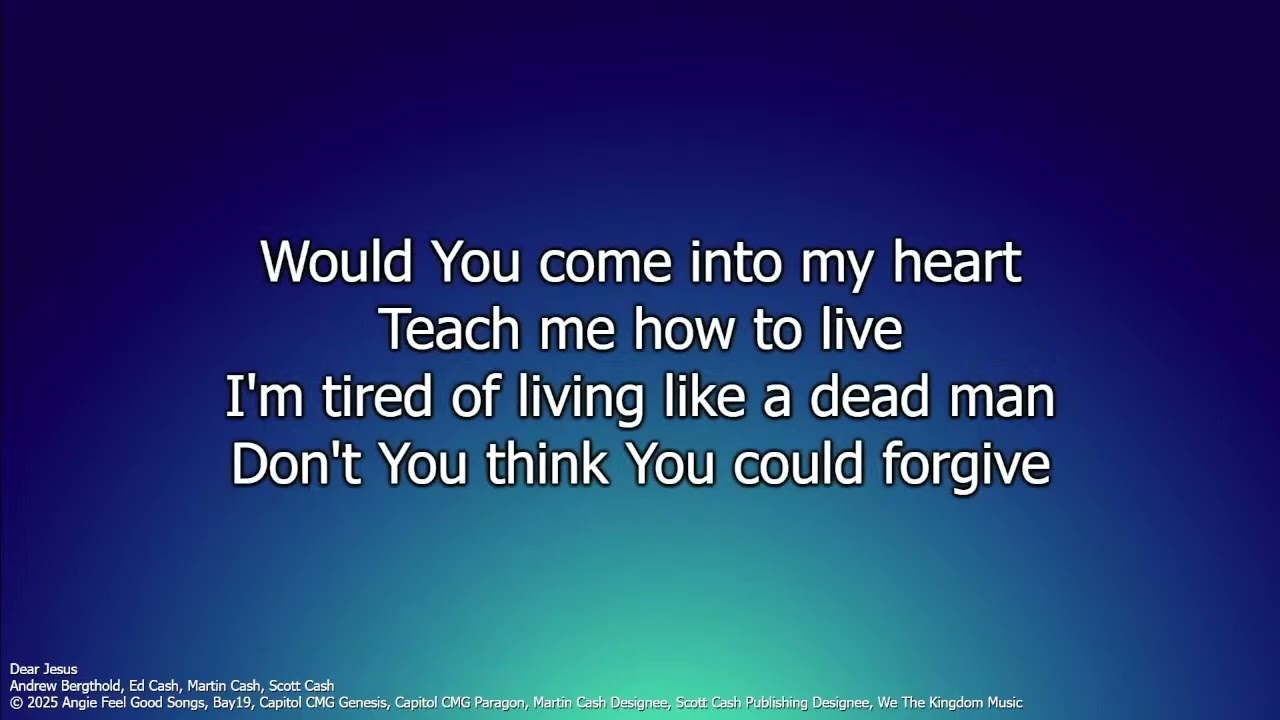 Would You come into my heart
Teach me how to live
I'm tired of living like a dead man
Don't You think You could forgive

Dear Jesus
Andrew Bergthold, Ed Cash, Martin Cash, Scott Cash
© 2025 Angie Feel Good Songs, Bay19, Capitol CMG Genesis, Capitol CMG Paragon, Martin Cash Designee, Scott Cash Publishing Designee, We The Kingdom Music